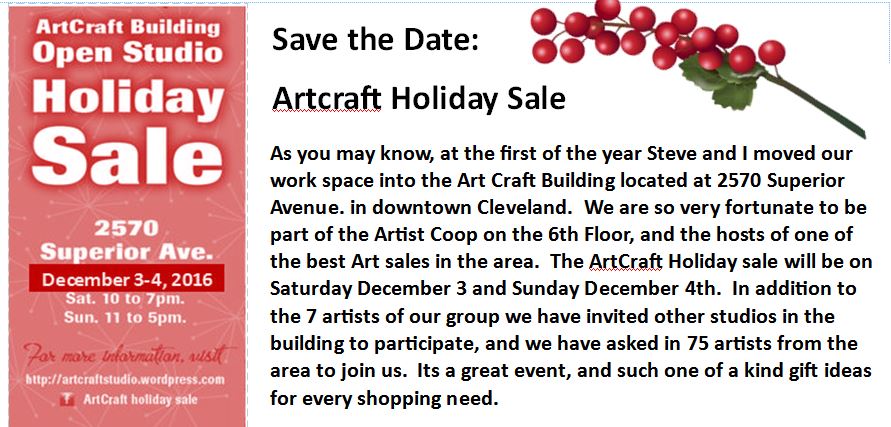 ArtCraft Building
Open Studio
Holiday
Sale

2570
Superior Ave.
December 3-4, 2016
Sat. 10 to 7pm.
Sun. 11 to 5pm.

For more information, visit
http://artcraftstudio.wordpress.com
ArtCraft holiday sale

Save the Date:

Artcraft Holiday Sale

As you may know, at the first of the year Steve and I moved our work space into the Art Craft Building located at 2570 Superior Avenue. in downtown Cleveland. We are so very fortunate to be part of the Artist Coop on the 6th Floor, and the hosts of one of the best Art sales in the area. The ArtCraft Holiday sale will be on Saturday December 3 and Sunday December 4th. In addition to the 7 artists of our group we have invited other studios in the building to participate, and we have asked in 75 artists from the area to join us. Its a great event, and such one of a kind gift ideas for every shopping need.